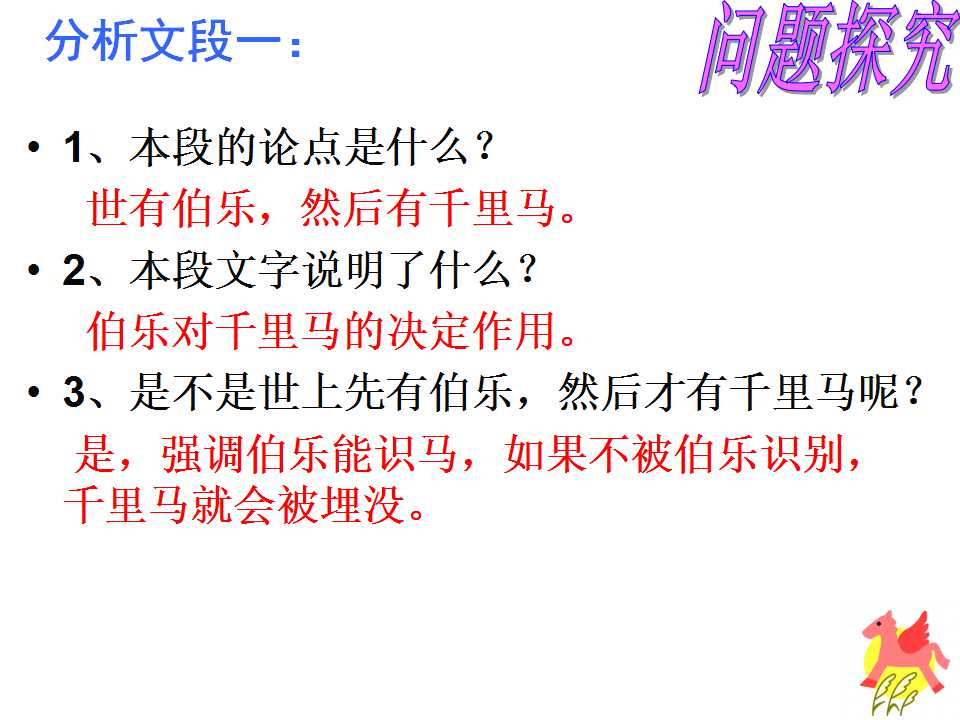 分析文段一：

问题探究

• 1、本段的论点是什么？

世有伯乐，然后有千里马。

• 2、本段文字说明了什么？

伯乐对千里马的决定作用。

• 3、是不是世上先有伯乐，然后才有千里马呢？

是，强调伯乐能识马，如果不被伯乐识别，千里马就会被埋没。